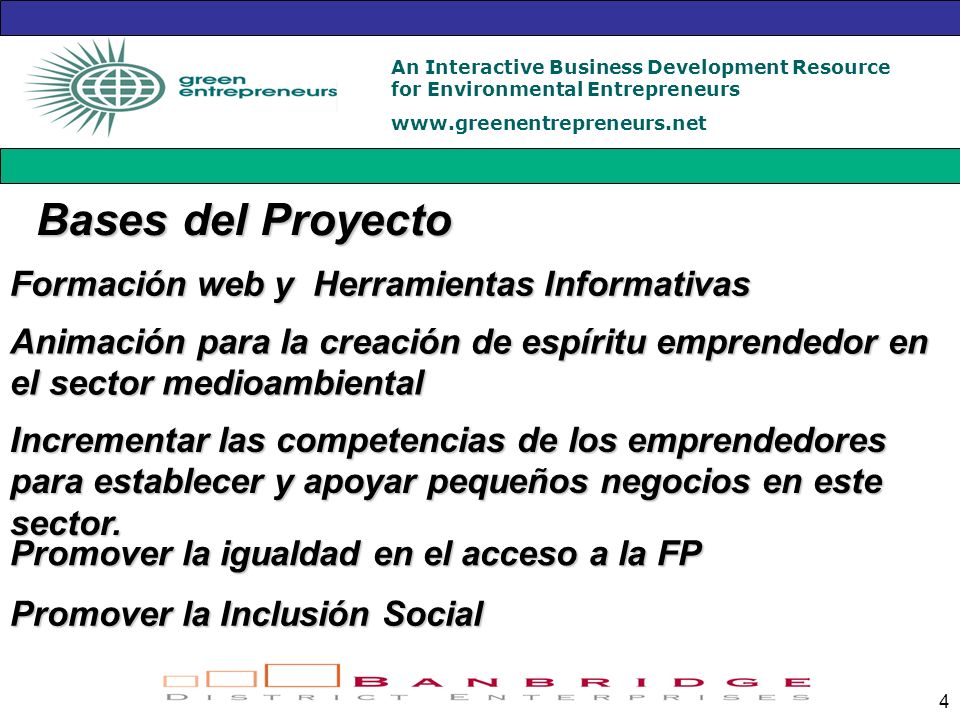 green entrepreneurs

An Interactive Business Development Resource for Environmental Entrepreneurs

www.greenentrepreneurs.net

Bases del Proyecto

Formación web y Herramientas Informativas

Animación para la creación de espíritu emprendedor en el sector medioambiental

Incrementar las competencias de los emprendedores para establecer y apoyar pequeños negocios en este sector.

Promover la igualdad en el acceso a la FP

Promover la Inclusión Social

BANBRIDGE
DISTRICT ENTERPRISES

4